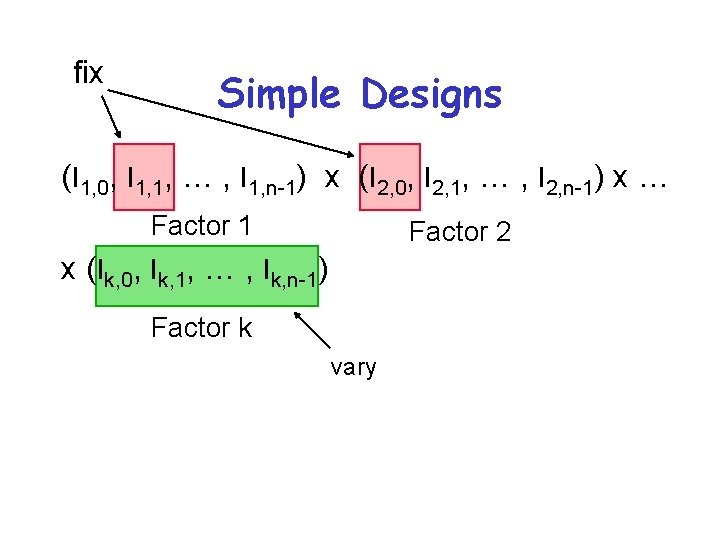 fix

Simple Designs

$(l_{1,0}, l_{1,1}, \ldots, l_{1,n-1})$ x $(l_{2,0}, l_{2,1}, \ldots, l_{2,n-1})$ x …

Factor 1

Factor 2

x $(l_{k,0}, l_{k,1}, \ldots, l_{k,n-1})$

Factor k

vary